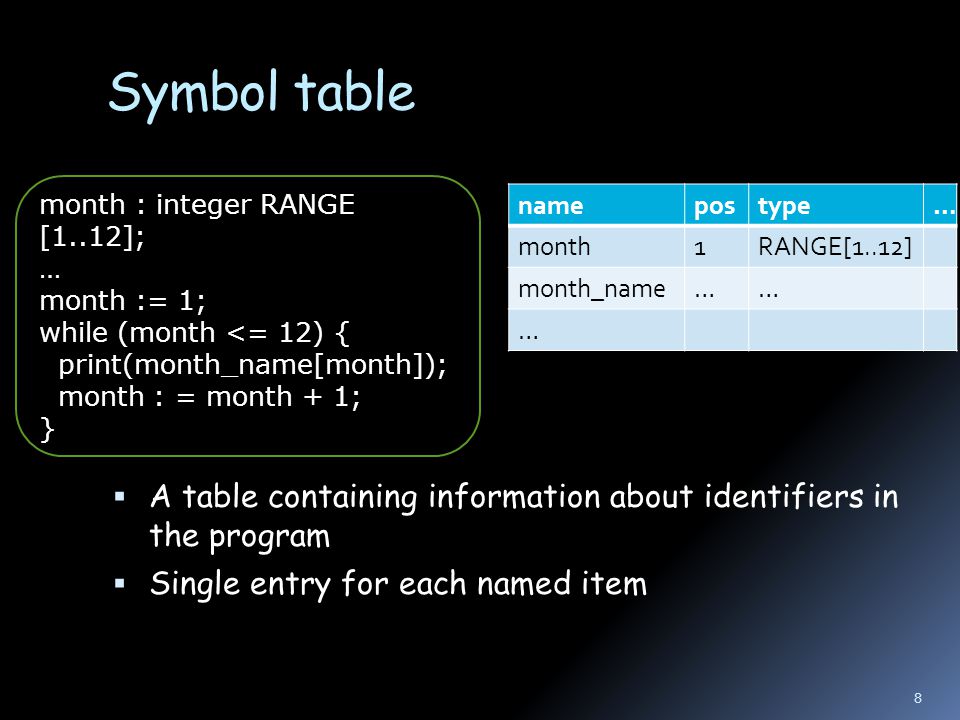 Symbol table

month : integer RANGE [1..12];
…
month := 1;
while (month <= 12) {
print(month_name[month]);
month : = month + 1;
}

| name | pos | type | … |
|---|---|---|---|
| month | 1 | RANGE[1..12] | |
| month_name | … | … | |
| … | | | |

▪ A table containing information about identifiers in the program
▪ Single entry for each named item

8